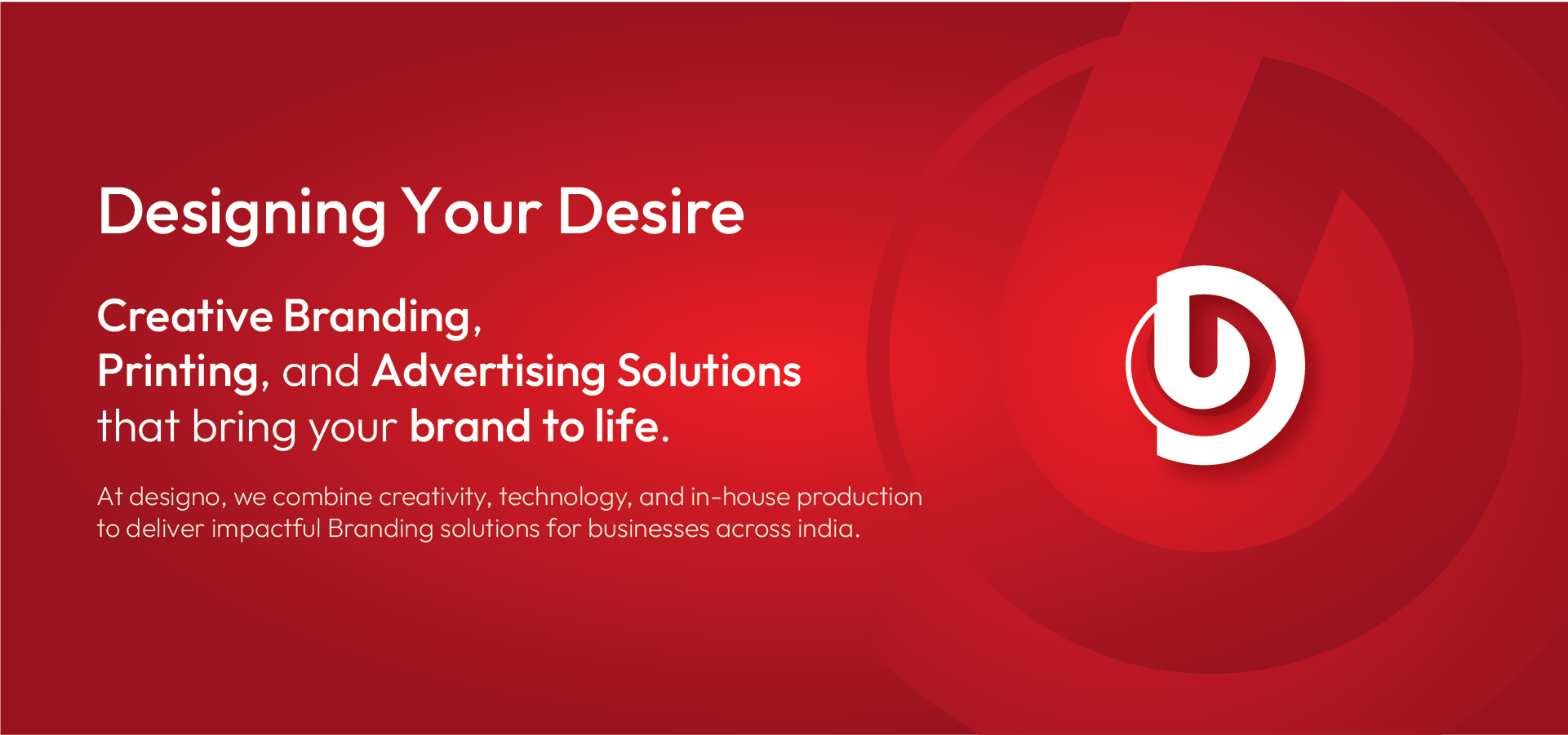 Designing Your Desire

Creative Branding,
Printing, and Advertising Solutions
that bring your brand to life.

At designo, we combine creativity, technology, and in-house production to deliver impactful Branding solutions for businesses across india.